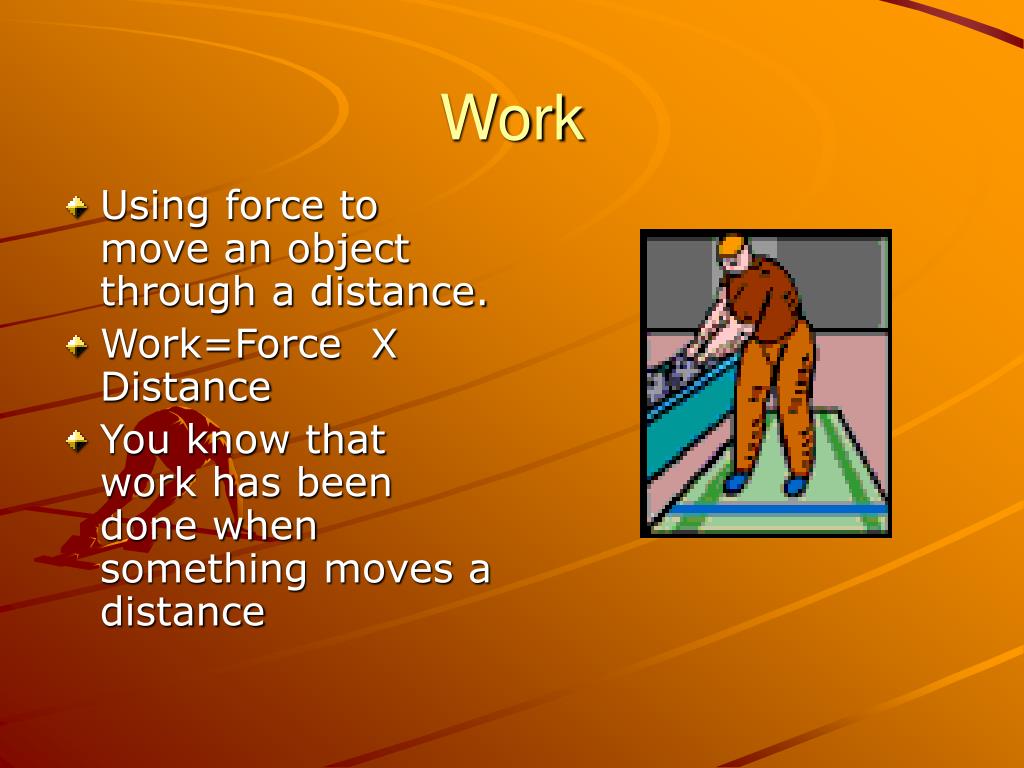 Work

Using force to move an object through a distance.

Work=Force X Distance

You know that work has been done when something moves a distance